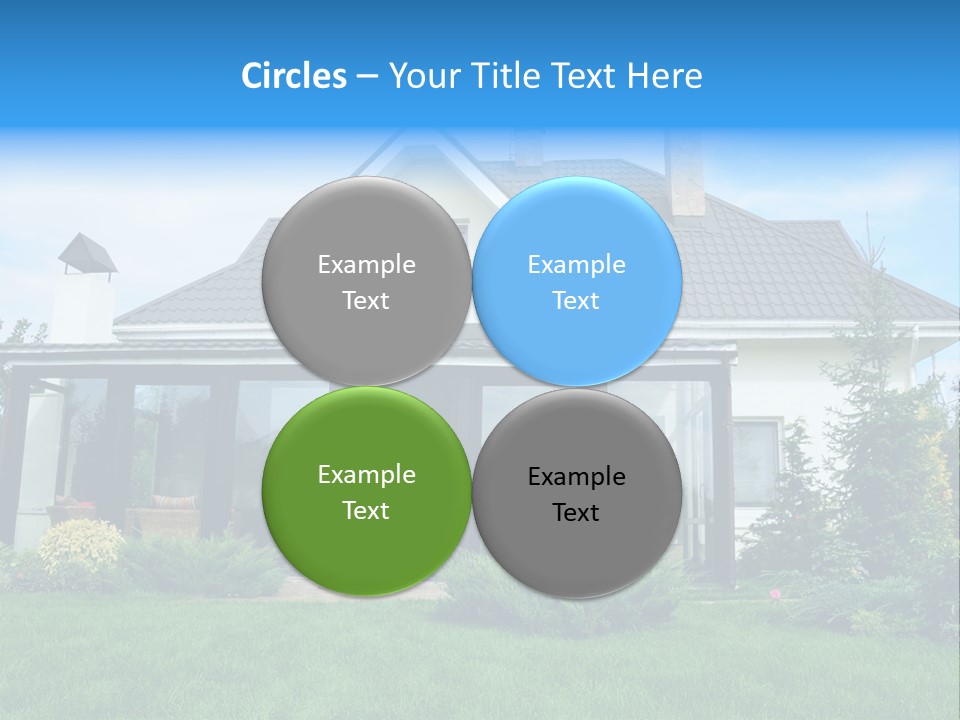 Circles – Your Title Text Here

Example Text

Example Text

Example Text

Example Text